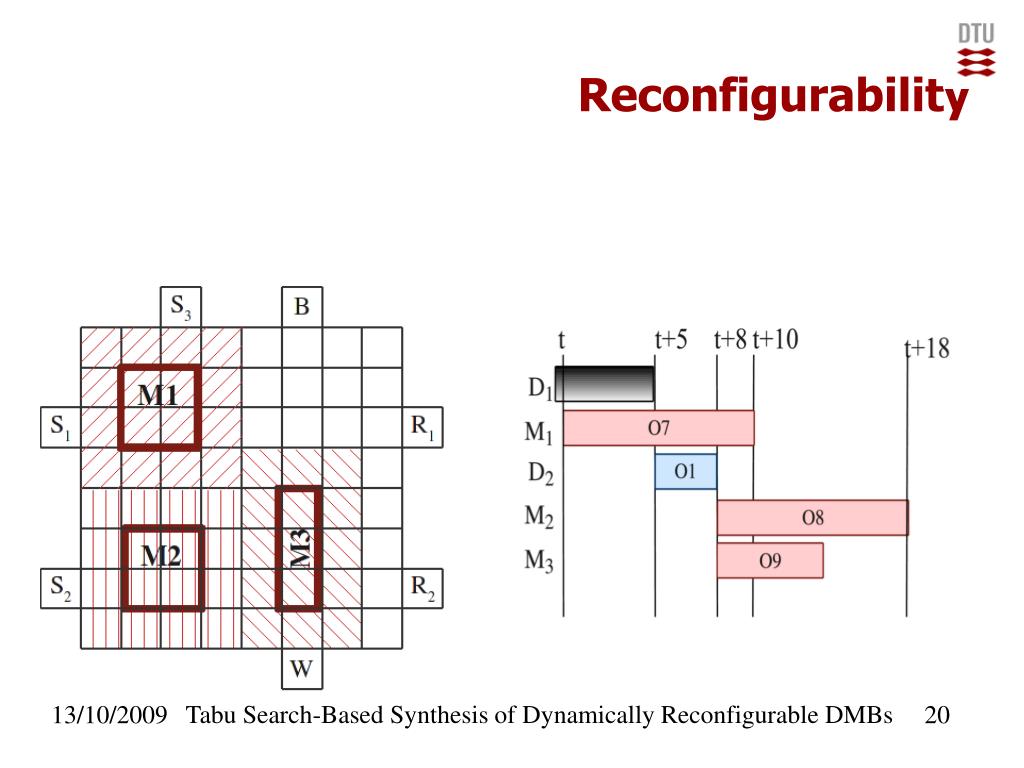 DTU

Reconfigurability

$S_3$ B

M1

$S_1$ $R_1$

M2 M3

$S_2$ $R_2$

W

t t+5 t+8 t+10 t+18

$D_1$

$M_1$ O7

$D_2$ O1

$M_2$ O8

$M_3$ O9

13/10/2009 Tabu Search-Based Synthesis of Dynamically Reconfigurable DMBs 20